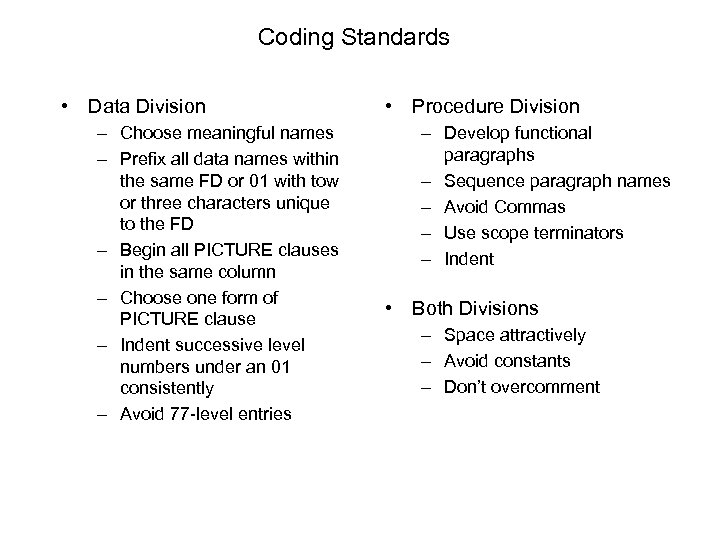 Coding Standards

• Data Division
– Choose meaningful names
– Prefix all data names within the same FD or 01 with tow or three characters unique to the FD
– Begin all PICTURE clauses in the same column
– Choose one form of PICTURE clause
– Indent successive level numbers under an 01 consistently
– Avoid 77-level entries

• Procedure Division
– Develop functional paragraphs
– Sequence paragraph names
– Avoid Commas
– Use scope terminators
– Indent

• Both Divisions
– Space attractively
– Avoid constants
– Don't overcomment